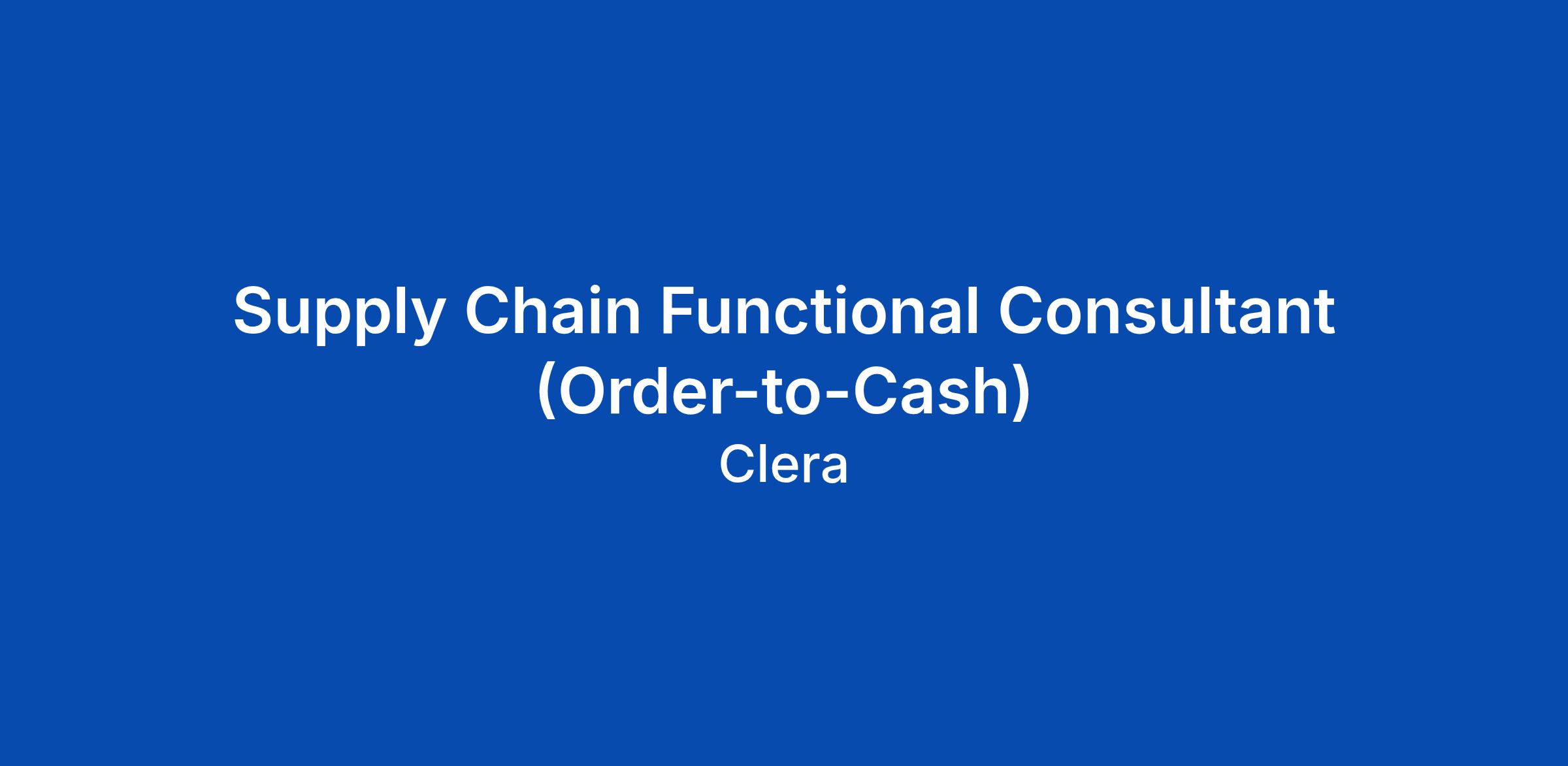 Supply Chain Functional Consultant (Order-to-Cash)

Clera